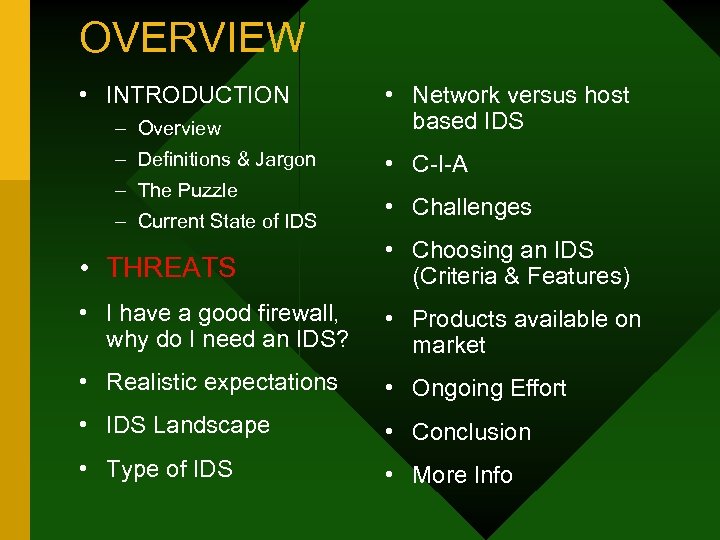 OVERVIEW

• INTRODUCTION
  – Overview
  – Definitions & Jargon
  – The Puzzle
  – Current State of IDS
• THREATS
• I have a good firewall, why do I need an IDS?
• Realistic expectations
• IDS Landscape
• Type of IDS

• Network versus host based IDS
• C-I-A
• Challenges
• Choosing an IDS (Criteria & Features)
• Products available on market
• Ongoing Effort
• Conclusion
• More Info